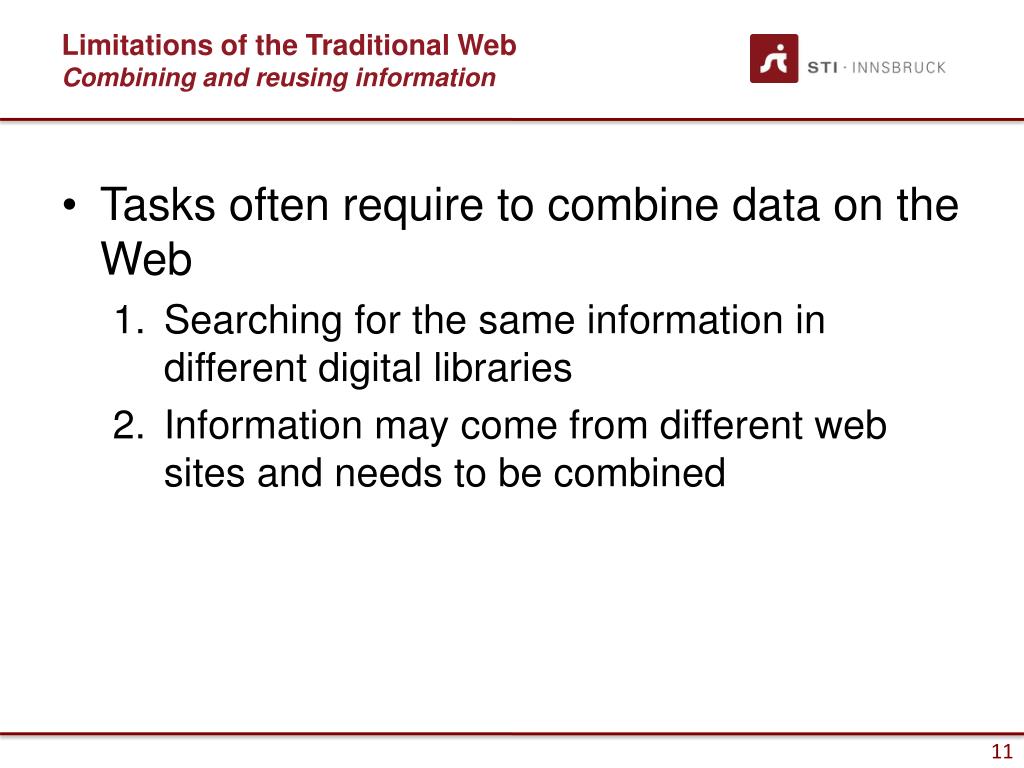 Limitations of the Traditional Web
Combining and reusing information

STI · INNSBRUCK

• Tasks often require to combine data on the Web
1. Searching for the same information in different digital libraries
2. Information may come from different web sites and needs to be combined

11